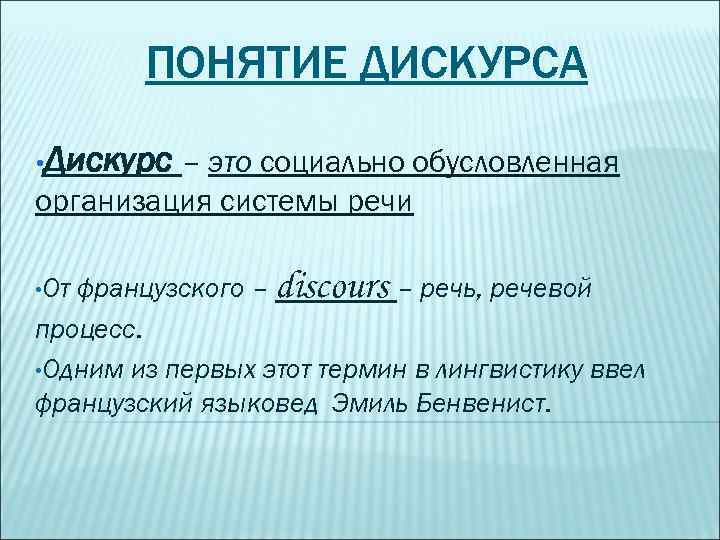 ПОНЯТИЕ ДИСКУРСА

•Дискурс – это социально обусловленная организация системы речи

•От французского – discours – речь, речевой процесс.

•Одним из первых этот термин в лингвистику ввел французский языковед Эмиль Бенвенист.